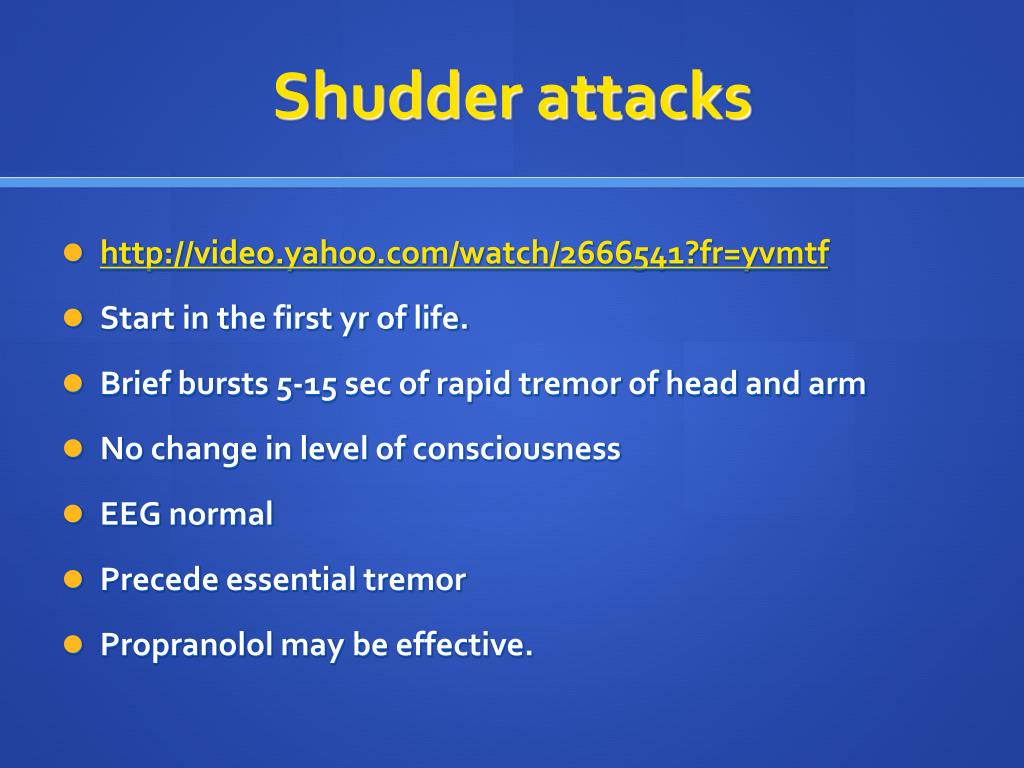 Shudder attacks

- http://video.yahoo.com/watch/2666541?fr=yvmtf
- Start in the first yr of life.
- Brief bursts 5-15 sec of rapid tremor of head and arm
- No change in level of consciousness
- EEG normal
- Precede essential tremor
- Propranolol may be effective.